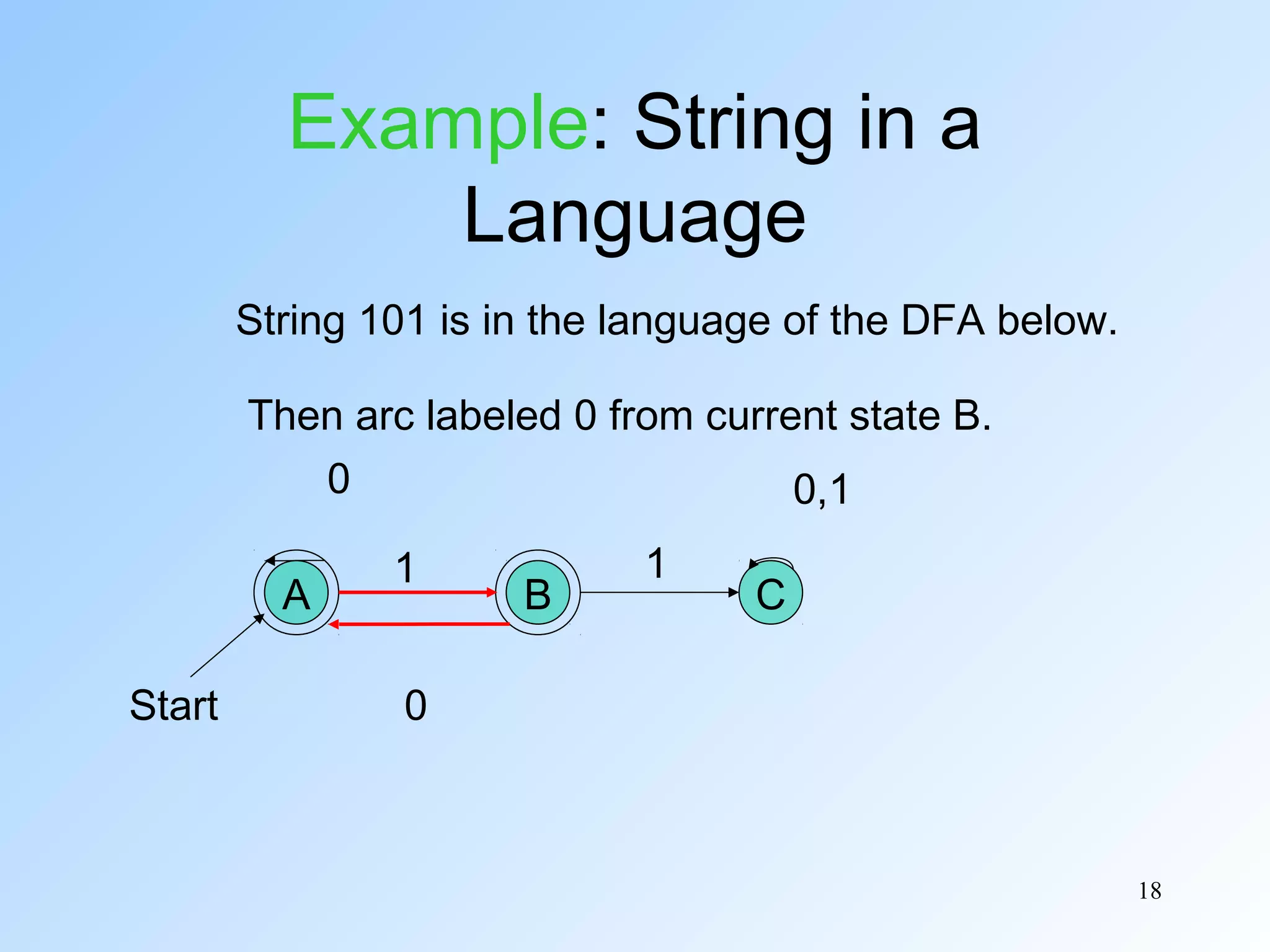 Example: String in a Language

String 101 is in the language of the DFA below.

Then arc labeled 0 from current state B.

0

0,1

1

1

A

B

C

Start

0

18